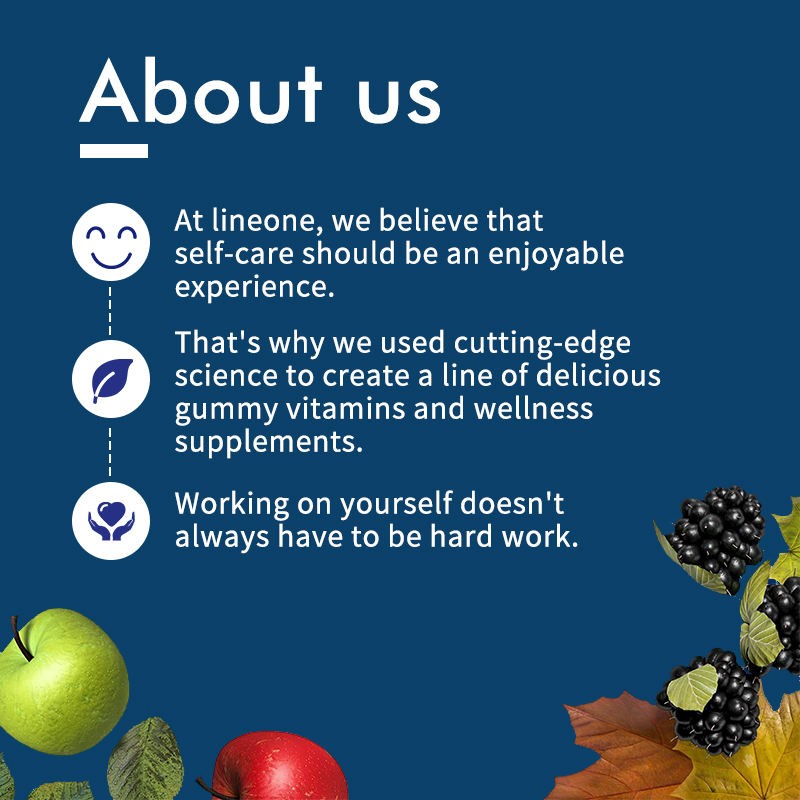 About us

At lineone, we believe that self-care should be an enjoyable experience.

That's why we used cutting-edge science to create a line of delicious gummy vitamins and wellness supplements.

Working on yourself doesn't always have to be hard work.